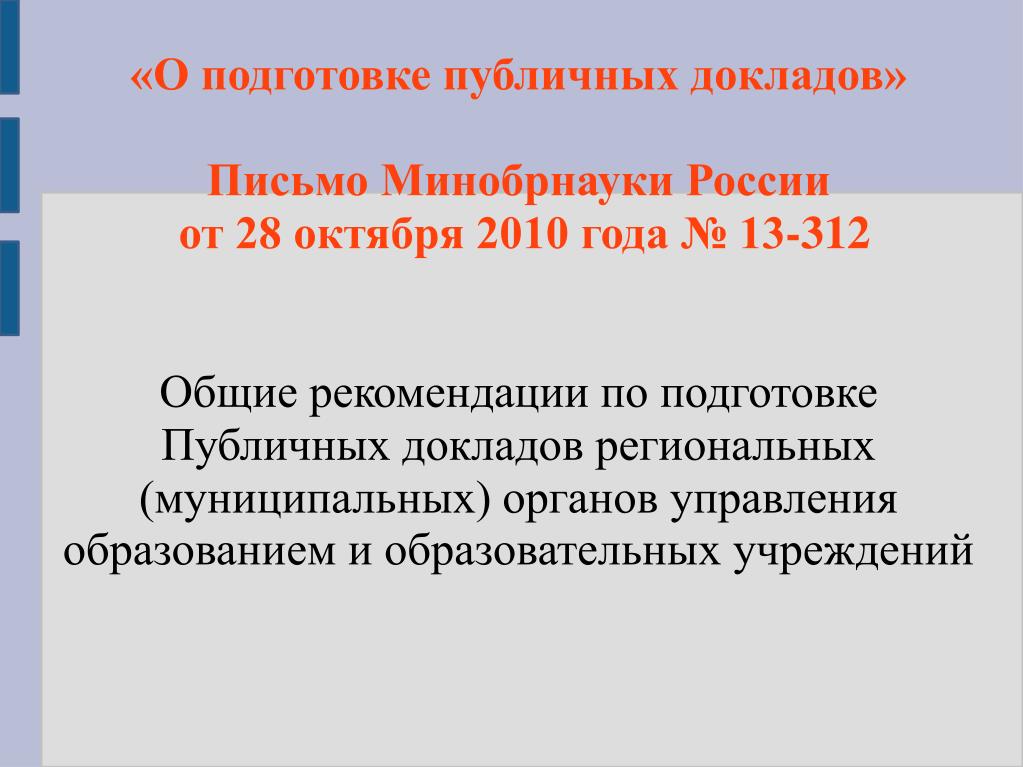 «О подготовке публичных докладов»

Письмо Минобрнауки России
от 28 октября 2010 года № 13-312

Общие рекомендации по подготовке Публичных докладов региональных (муниципальных) органов управления образованием и образовательных учреждений